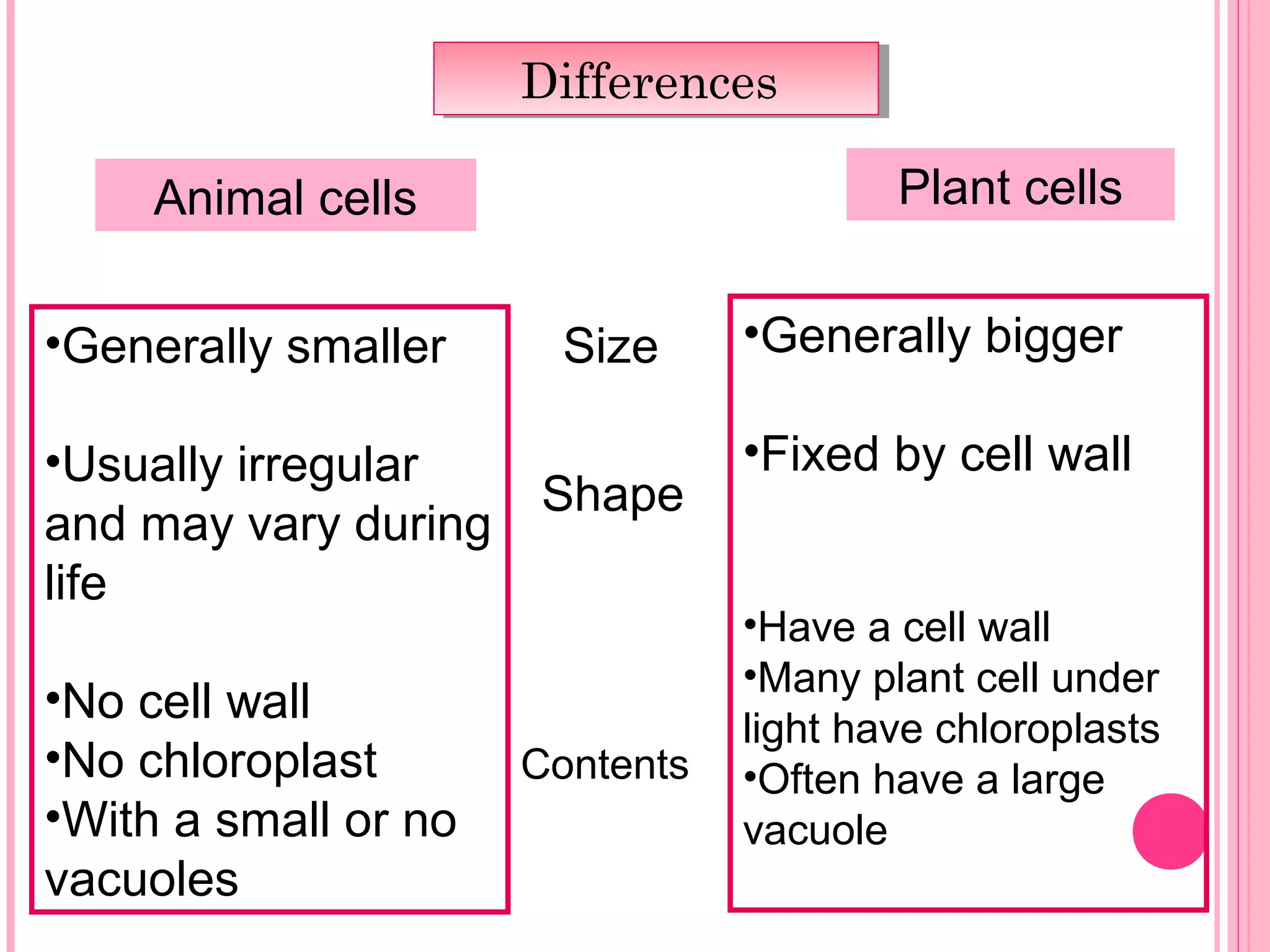 Differences

Animal cells

Plant cells

•Generally smaller

•Usually irregular and may vary during life

•No cell wall
•No chloroplast
•With a small or no vacuoles

Size

Shape

Contents

•Generally bigger

•Fixed by cell wall

•Have a cell wall
•Many plant cell under light have chloroplasts
•Often have a large vacuole